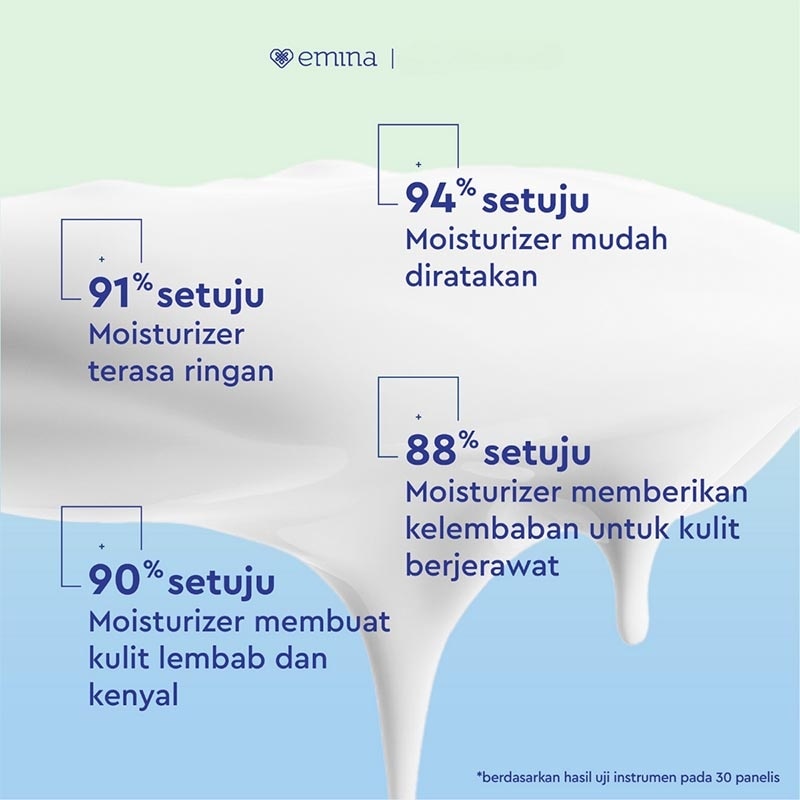 emina |

94% setuju
Moisturizer mudah diratakan

91% setuju
Moisturizer terasa ringan

88% setuju
Moisturizer memberikan kelembaban untuk kulit berjerawat

90% setuju
Moisturizer membuat kulit lembab dan kenyal

*berdasarkan hasil uji instrumen pada 30 panelis